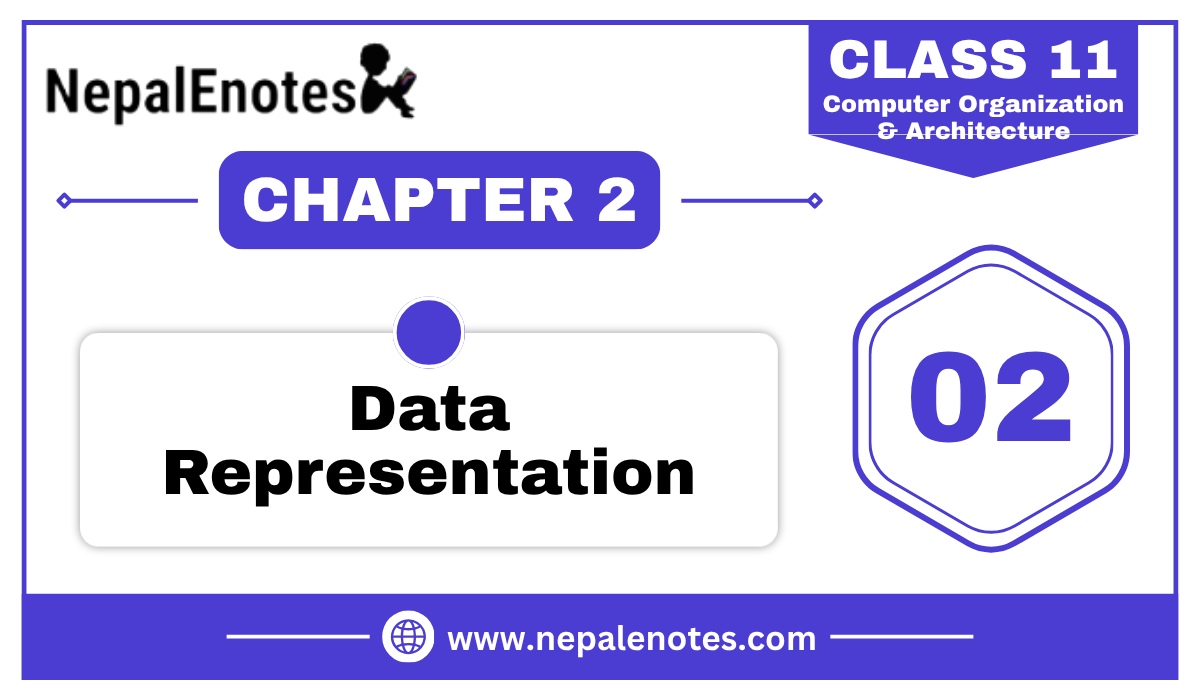 NepalEnotes

CLASS 11
Computer Organization & Architecture

CHAPTER 2

Data Representation

02

www.nepalenotes.com